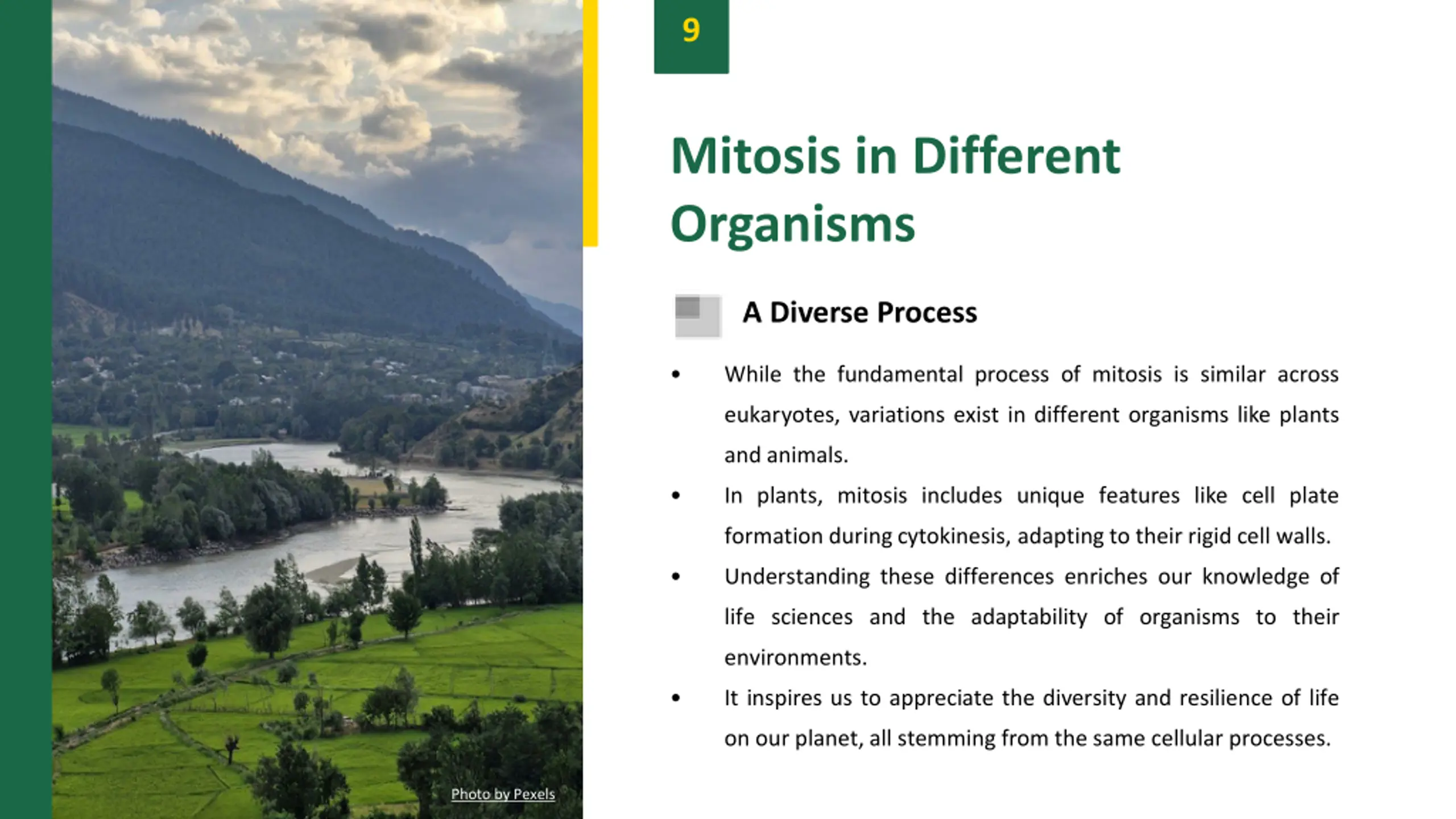 9

Mitosis in Different Organisms

A Diverse Process

• While the fundamental process of mitosis is similar across eukaryotes, variations exist in different organisms like plants and animals.
• In plants, mitosis includes unique features like cell plate formation during cytokinesis, adapting to their rigid cell walls.
• Understanding these differences enriches our knowledge of life sciences and the adaptability of organisms to their environments.
• It inspires us to appreciate the diversity and resilience of life on our planet, all stemming from the same cellular processes.

Photo by Pexels